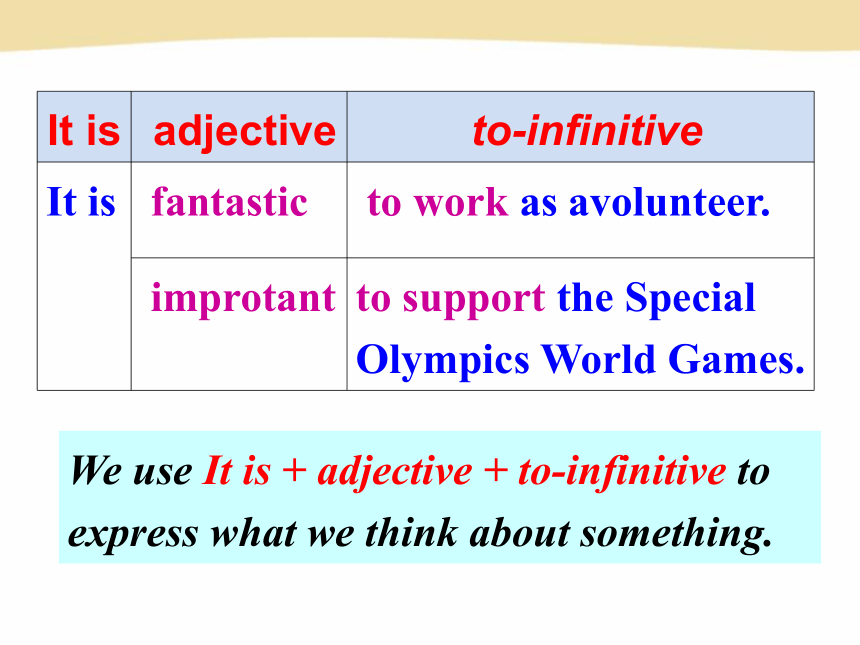 | It is | adjective | to-infinitive |
|---|---|---|
| It is | fantastic | to work as avolunteer. |
| | improtant | to support the Special Olympics World Games. |

We use It is + adjective + to-infinitive to express what we think about something.